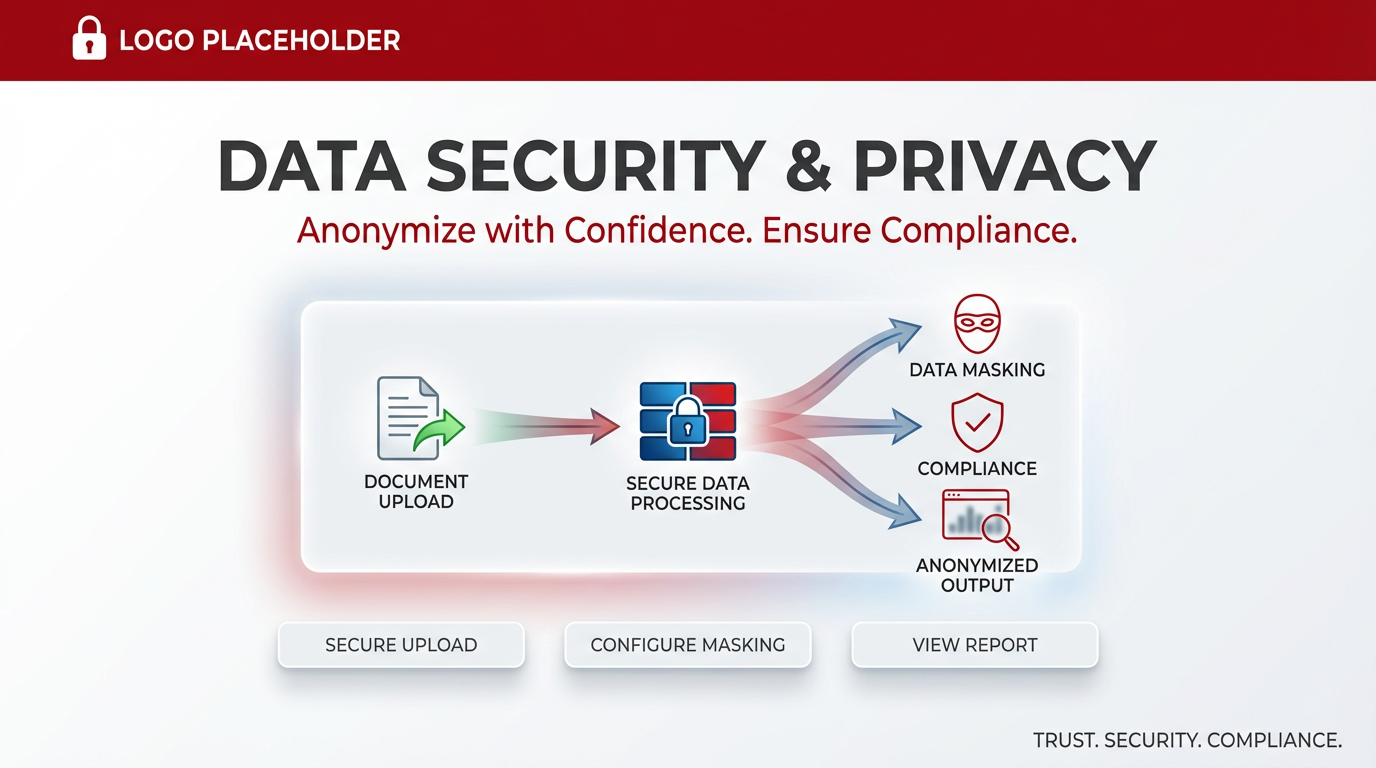 LOGO PLACEHOLDER

DATA SECURITY & PRIVACY

Anonymize with Confidence. Ensure Compliance.

DOCUMENT UPLOAD

SECURE DATA PROCESSING

DATA MASKING

COMPLIANCE

ANONYMIZED OUTPUT

SECURE UPLOAD

CONFIGURE MASKING

VIEW REPORT

TRUST. SECURITY. COMPLIANCE.